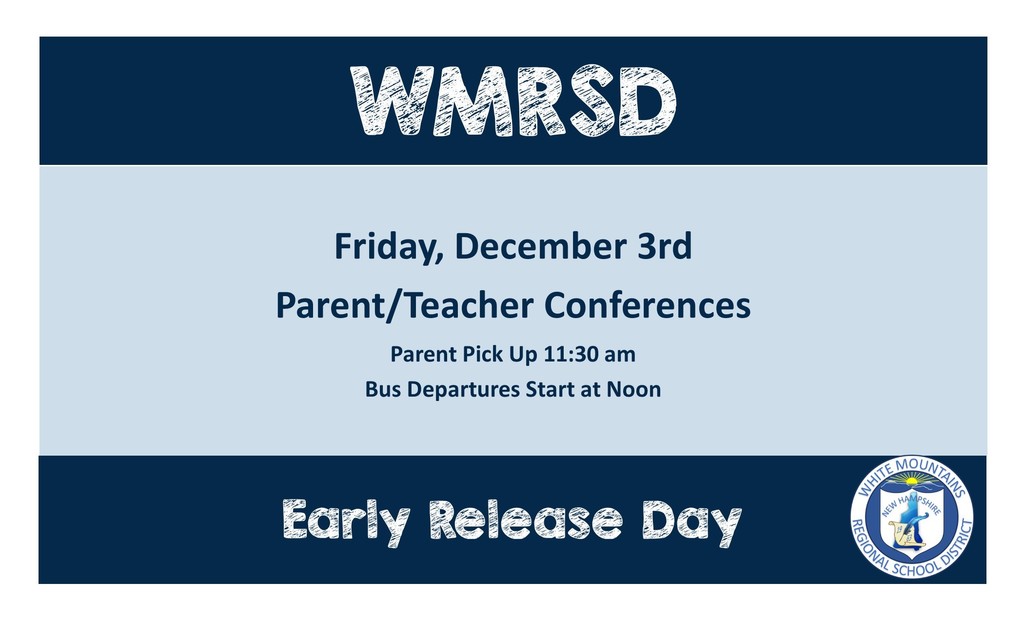 WMRSD

Friday, December 3rd

Parent/Teacher Conferences

Parent Pick Up 11:30 am

Bus Departures Start at Noon

Early Release Day

WHITE MOUNTAINS
NEW HAMPSHIRE
REGIONAL SCHOOL DISTRICT